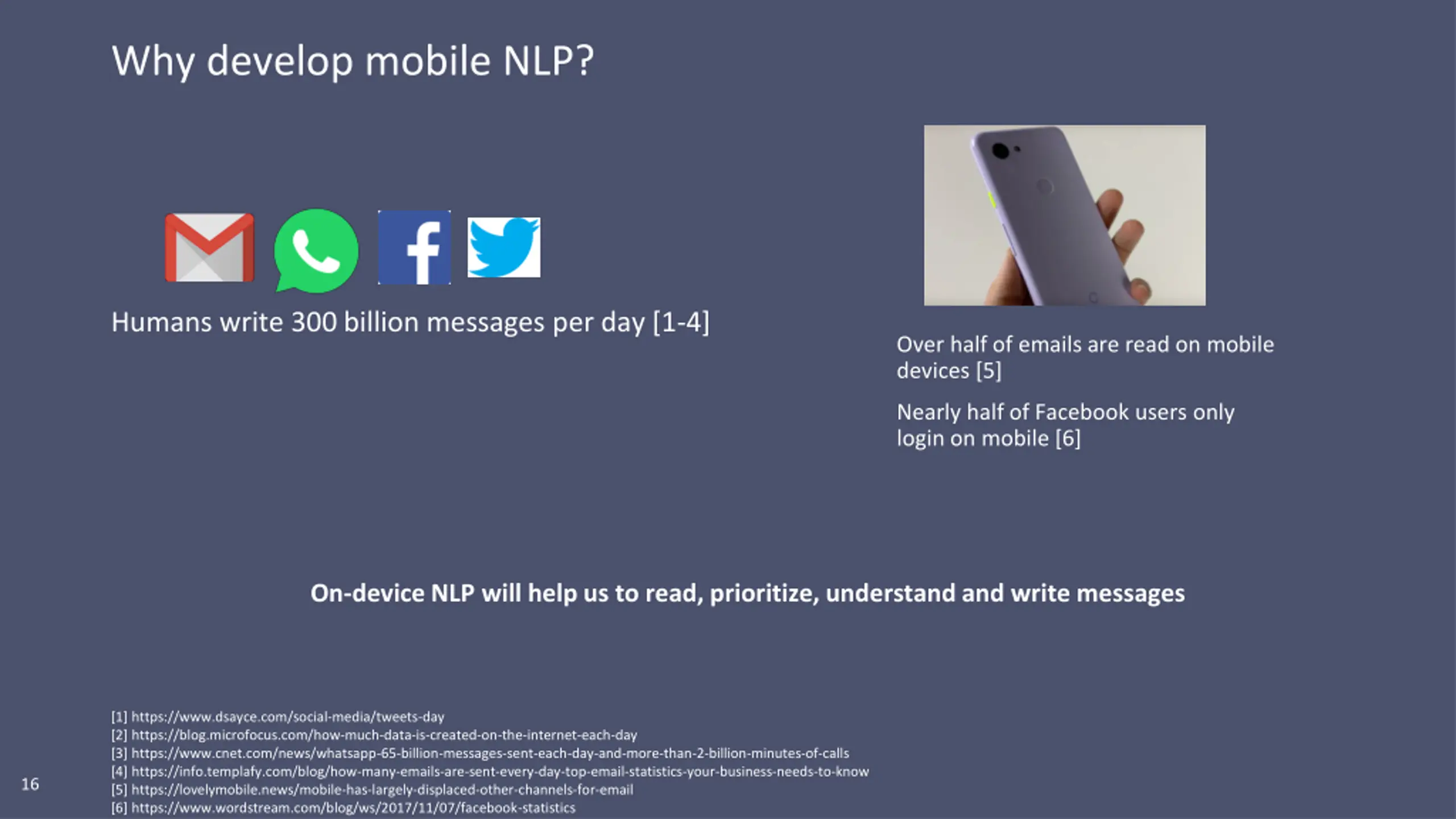 Why develop mobile NLP?

Humans write 300 billion messages per day [1-4]

Over half of emails are read on mobile devices [5]

Nearly half of Facebook users only login on mobile [6]

On-device NLP will help us to read, prioritize, understand and write messages

[1] https://www.dsayce.com/social-media/tweets-day
[2] https://blog.microfocus.com/how-much-data-is-created-on-the-internet-each-day
[3] https://www.cnet.com/news/whatsapp-65-billion-messages-sent-each-day-and-more-than-2-billion-minutes-of-calls
[4] https://info.templafy.com/blog/how-many-emails-are-sent-every-day-top-email-statistics-your-business-needs-to-know
[5] https://lovelymobile.news/mobile-has-largely-displaced-other-channels-for-email
[6] https://www.wordstream.com/blog/ws/2017/11/07/facebook-statistics

16